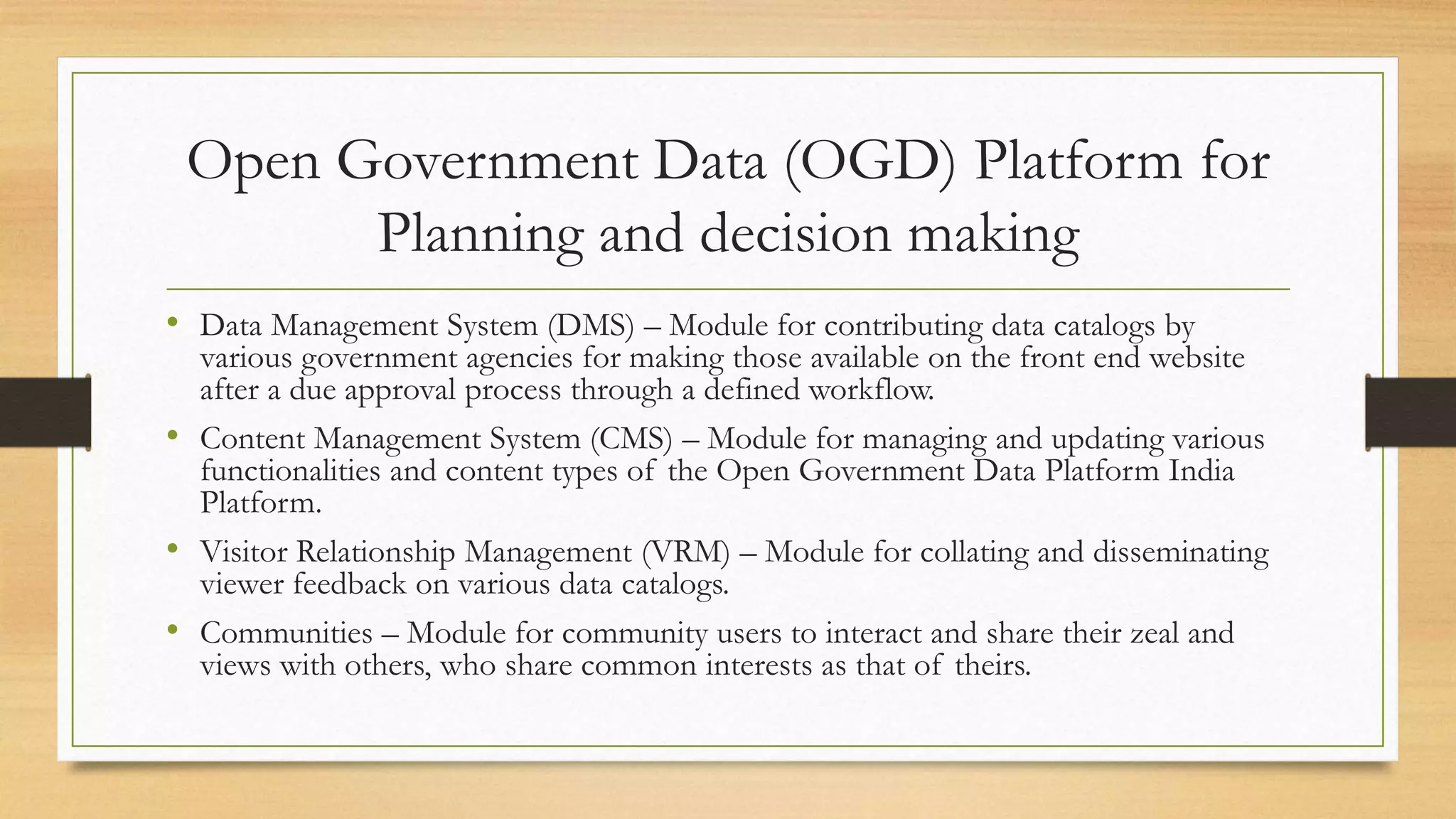 Open Government Data (OGD) Platform for Planning and decision making

• Data Management System (DMS) – Module for contributing data catalogs by various government agencies for making those available on the front end website after a due approval process through a defined workflow.

• Content Management System (CMS) – Module for managing and updating various functionalities and content types of the Open Government Data Platform India Platform.

• Visitor Relationship Management (VRM) – Module for collating and disseminating viewer feedback on various data catalogs.

• Communities – Module for community users to interact and share their zeal and views with others, who share common interests as that of theirs.